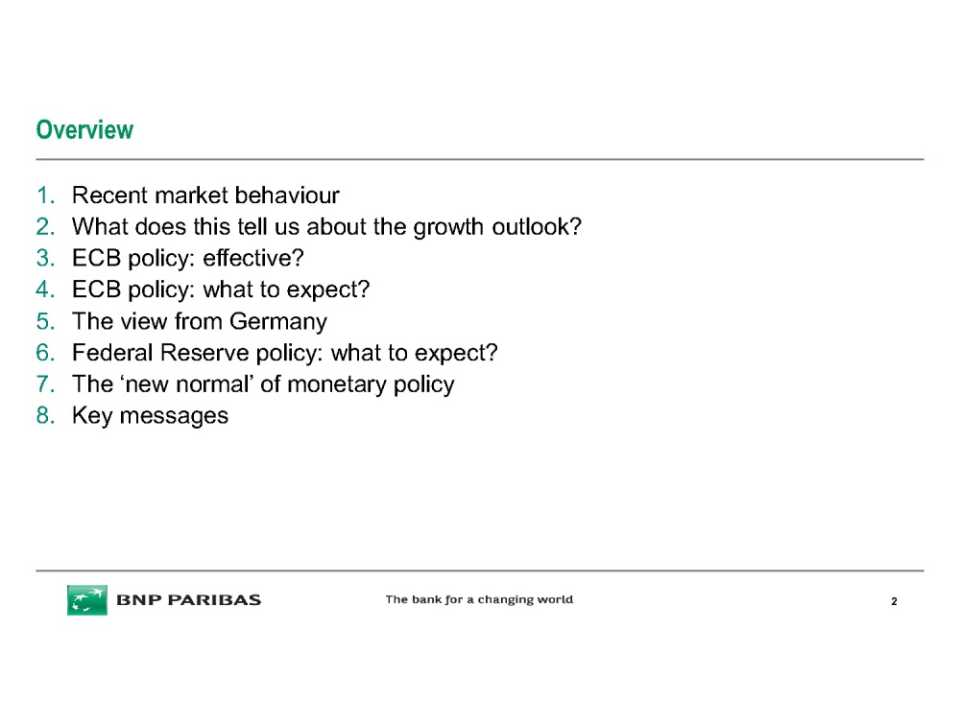 Overview

1. Recent market behaviour
2. What does this tell us about the growth outlook?
3. ECB policy: effective?
4. ECB policy: what to expect?
5. The view from Germany
6. Federal Reserve policy: what to expect?
7. The ‘new normal’ of monetary policy
8. Key messages

BNP PARIBAS

The bank for a changing world

2